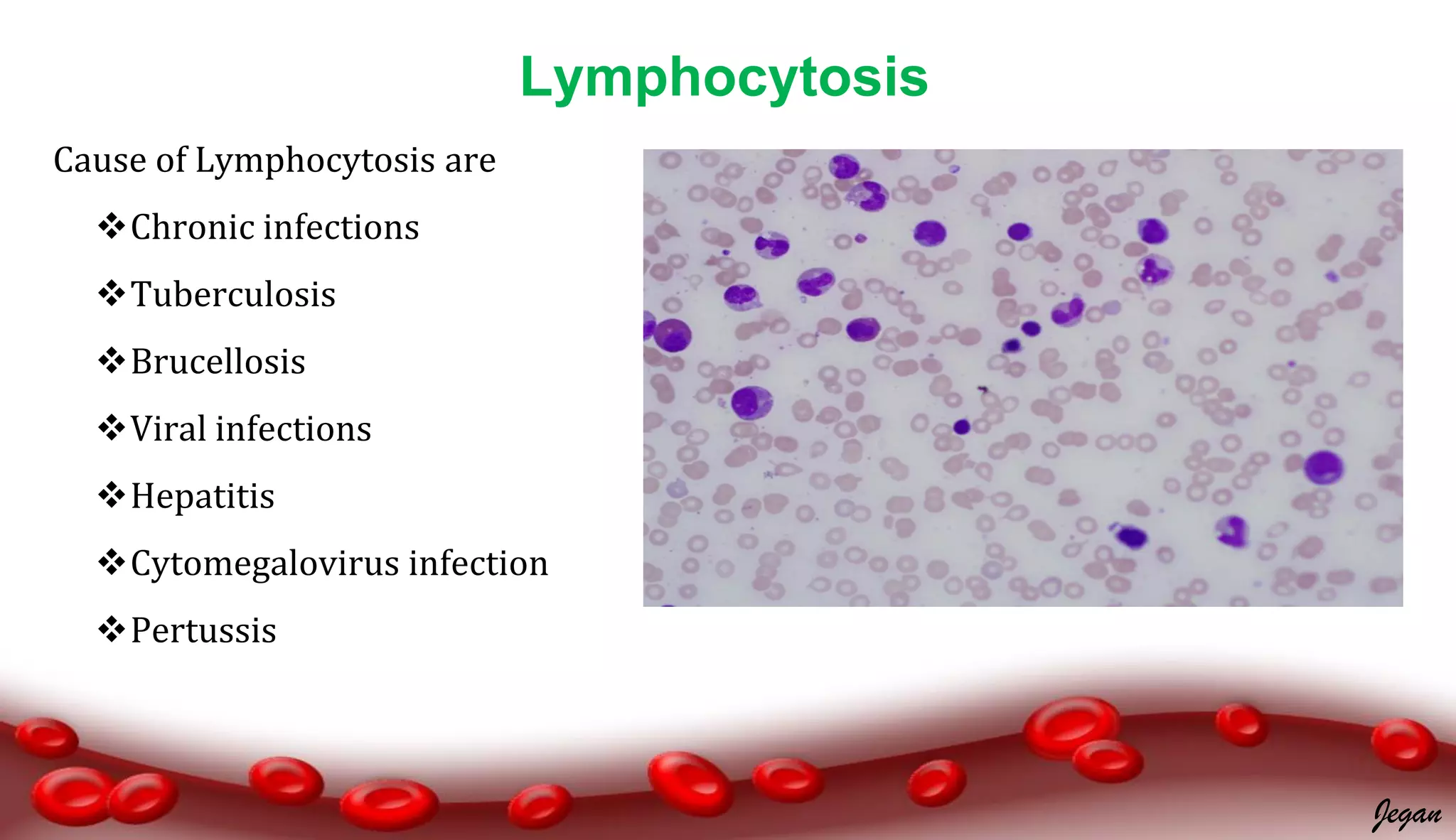 Lymphocytosis

Cause of Lymphocytosis are

❖Chronic infections

❖Tuberculosis

❖Brucellosis

❖Viral infections

❖Hepatitis

❖Cytomegalovirus infection

❖Pertussis

Jegan